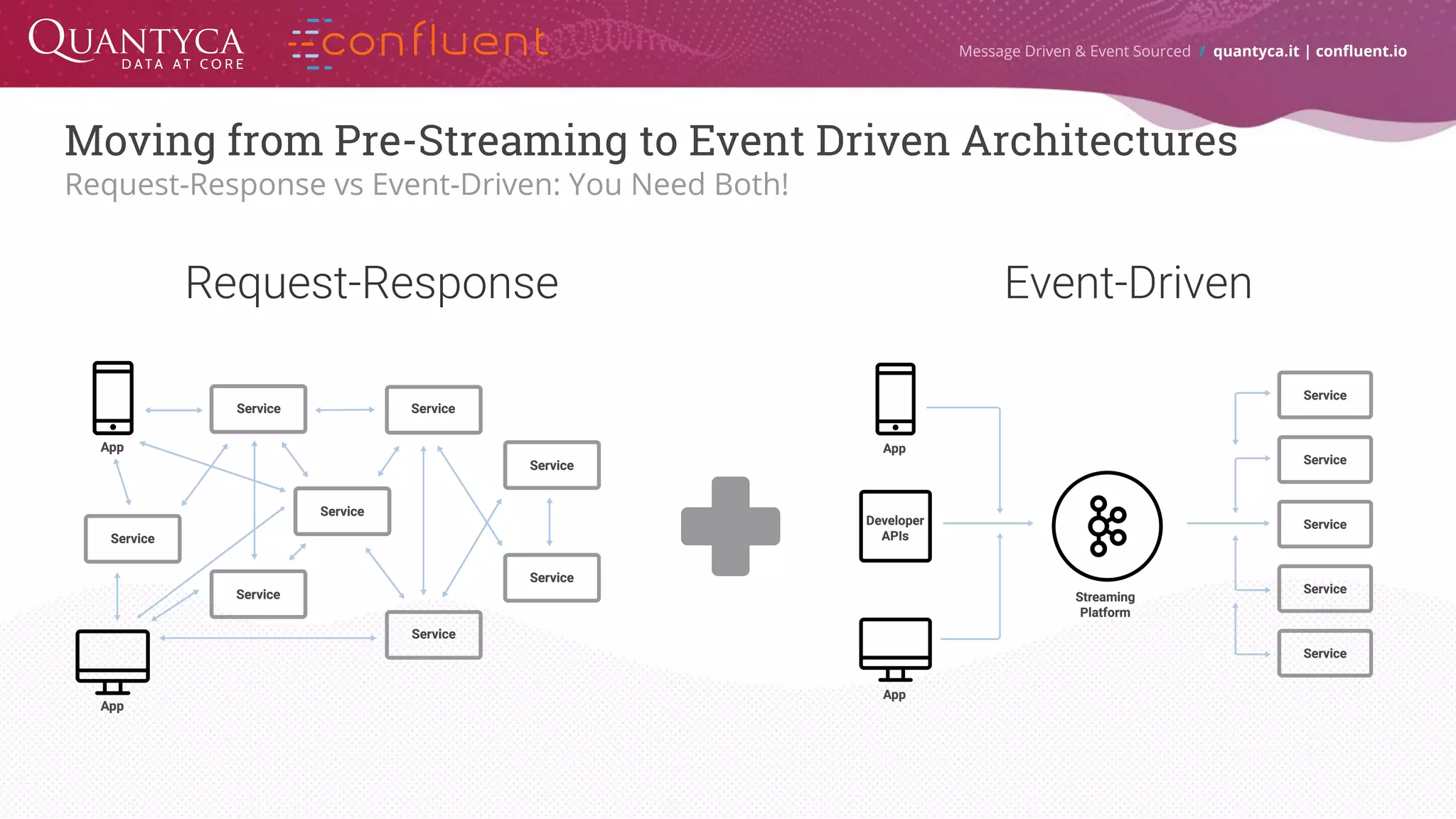 QUANTYCA
DATA AT CORE

confluent

Message Driven & Event Sourced / quantyca.it | confluent.io

Moving from Pre-Streaming to Event Driven Architectures

Request-Response vs Event-Driven: You Need Both!

Request-Response

App

Service

Service

Service

Service

Service

Service

Service

Service

App

Event-Driven

App

Developer APIs

App

Streaming Platform

Service

Service

Service

Service

Service